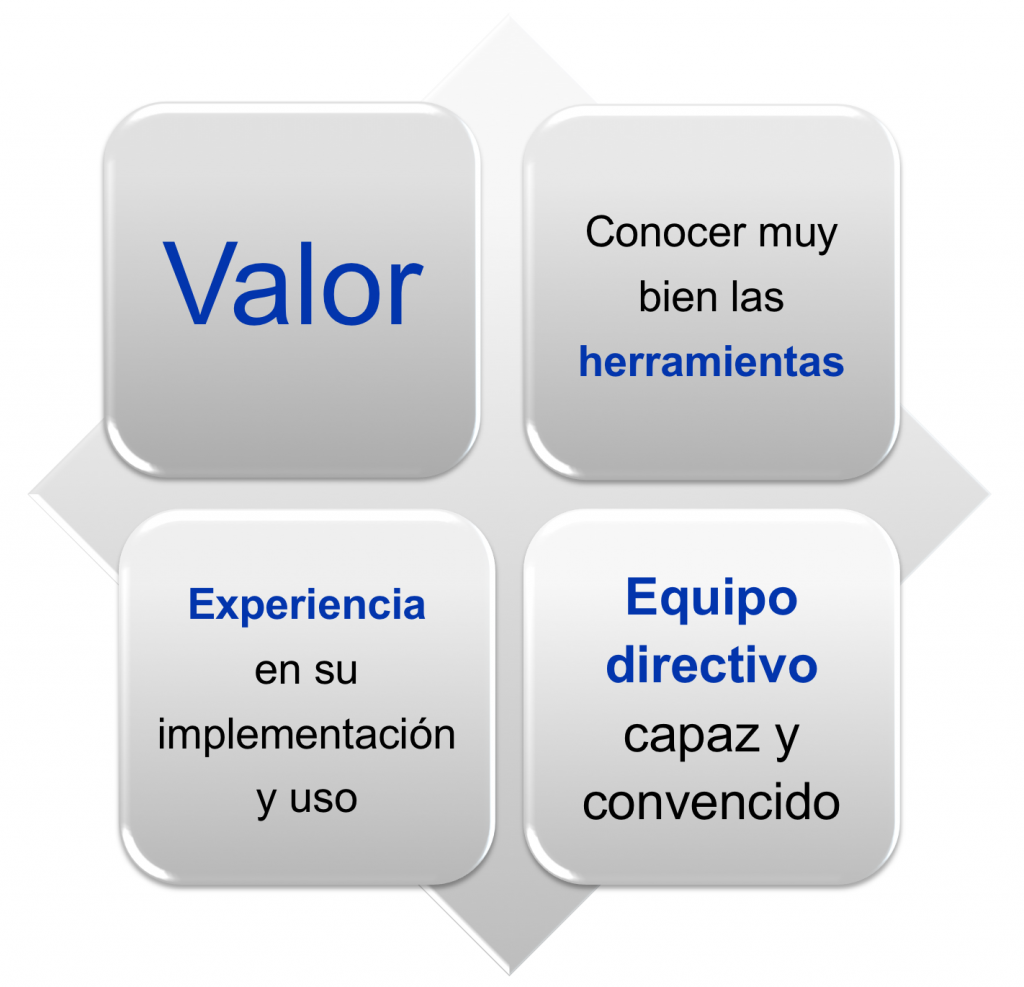 Valor

Conocer muy bien las herramientas

Experiencia en su implementación y uso

Equipo directivo capaz y convencido